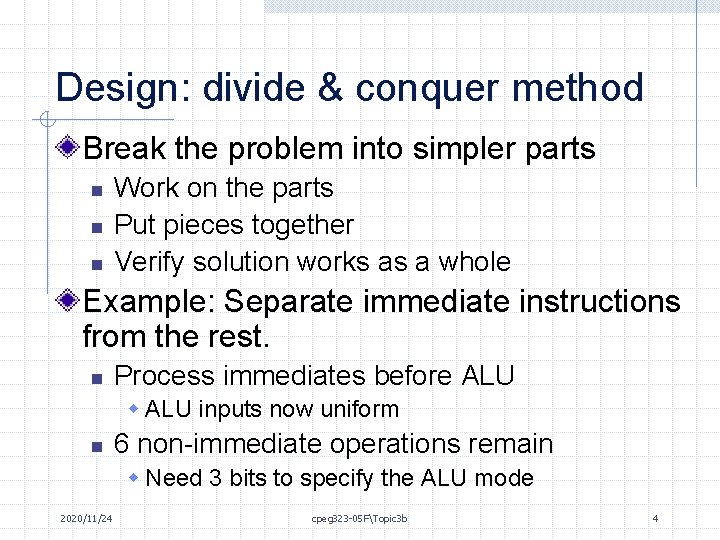 Design: divide & conquer method

Break the problem into simpler parts

Work on the parts

Put pieces together

Verify solution works as a whole

Example: Separate immediate instructions from the rest.

Process immediates before ALU

ALU inputs now uniform

6 non-immediate operations remain

Need 3 bits to specify the ALU mode

2020/11/24

cpeg323-05F\Topic3b

4